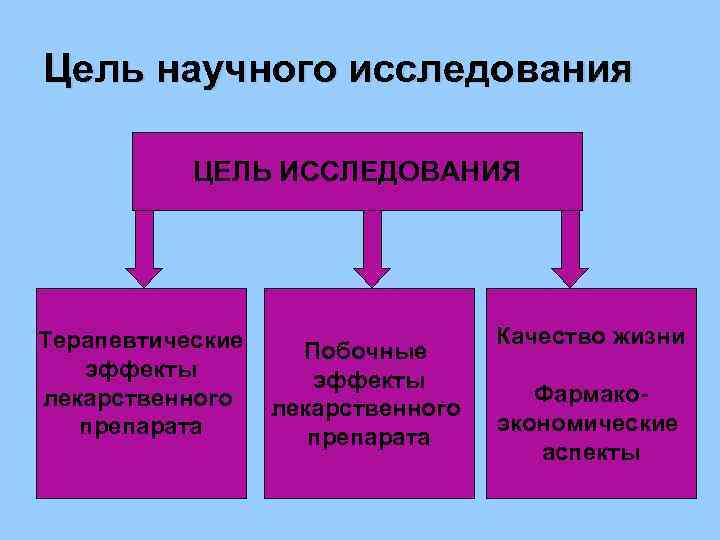 Цель научного исследования

ЦЕЛЬ ИССЛЕДОВАНИЯ

Терапевтические эффекты лекарственного препарата

Побочные эффекты лекарственного препарата

Качество жизни

Фармако-экономические аспекты